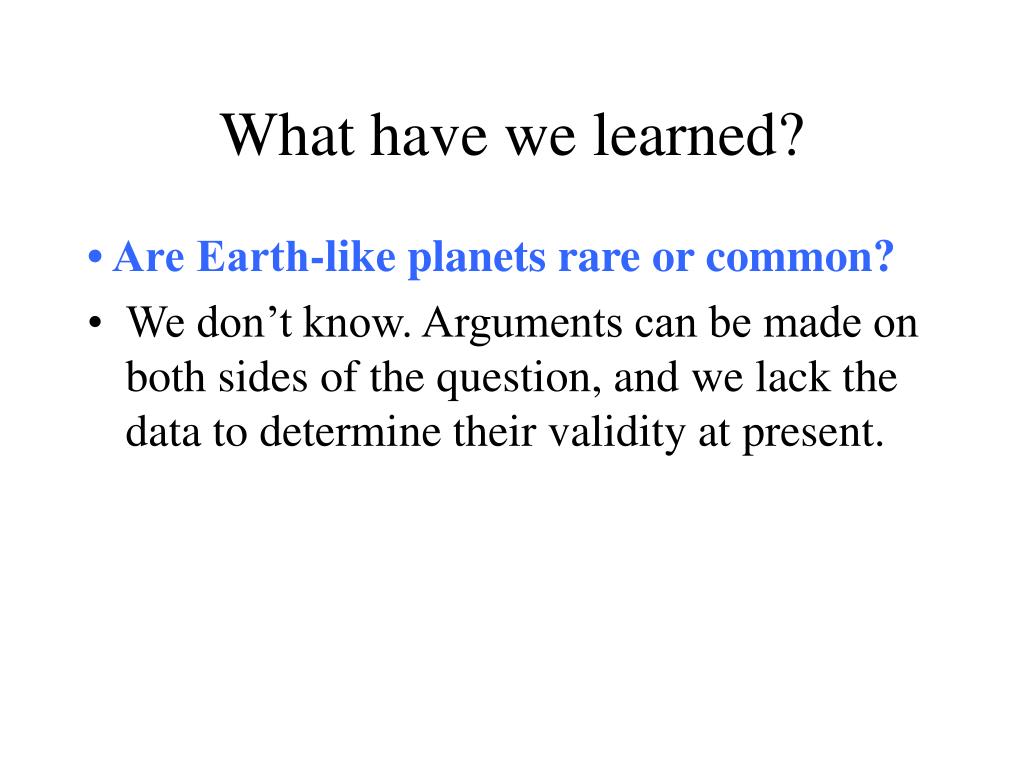 What have we learned?

• Are Earth-like planets rare or common?

• We don’t know. Arguments can be made on both sides of the question, and we lack the data to determine their validity at present.